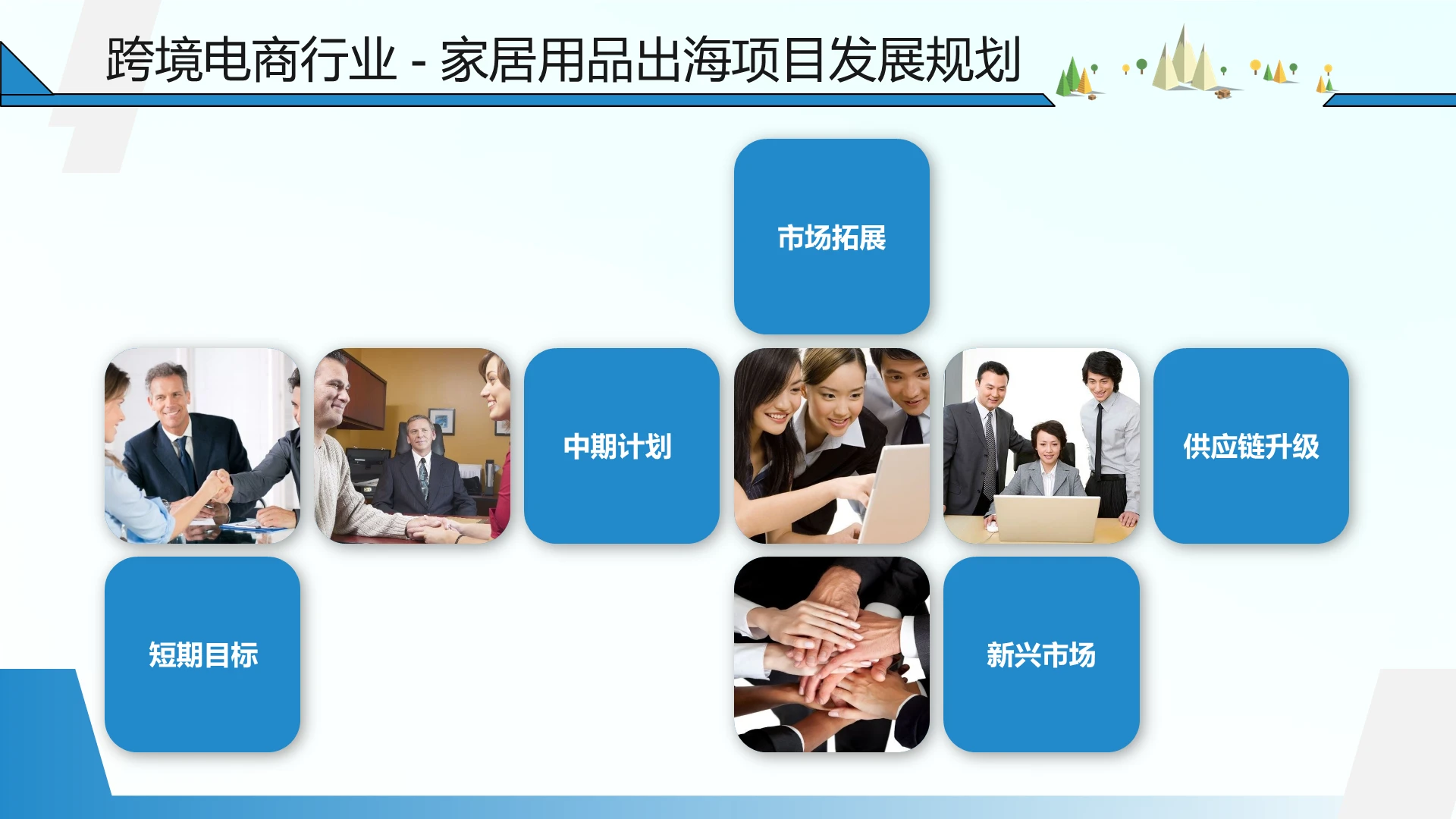 跨境电商行业 - 家居用品出海项目发展规划

市场拓展

中期计划

供应链升级

短期目标

新兴市场